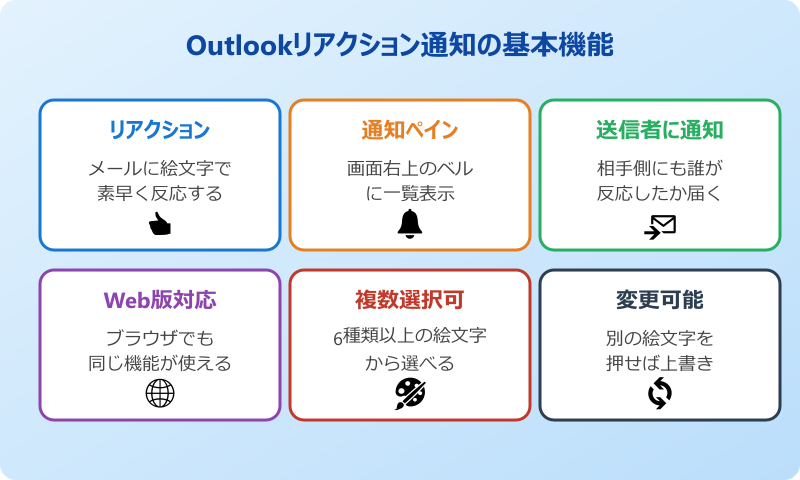 Outlookリアクション通知の基本機能

リアクション

メールに絵文字で素早く反応する

通知ペイン

画面右上のベルに一覧表示

送信者に通知

相手側にも誰が反応したか届く

Web版対応

ブラウザでも同じ機能が使える

複数選択可

6種類以上の絵文字から選べる

変更可能

別の絵文字を押せば上書き